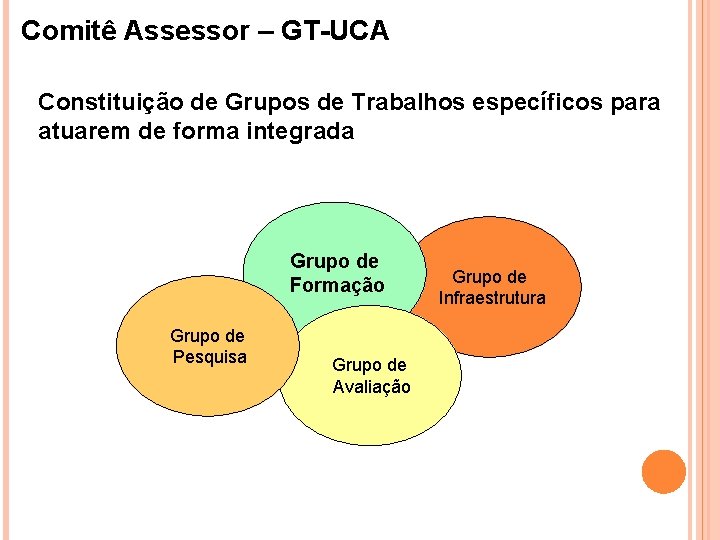 Comitê Assessor – GT-UCA

Constituição de Grupos de Trabalhos específicos para atuarem de forma integrada

Grupo de Formação

Grupo de Infraestrutura

Grupo de Pesquisa

Grupo de Avaliação